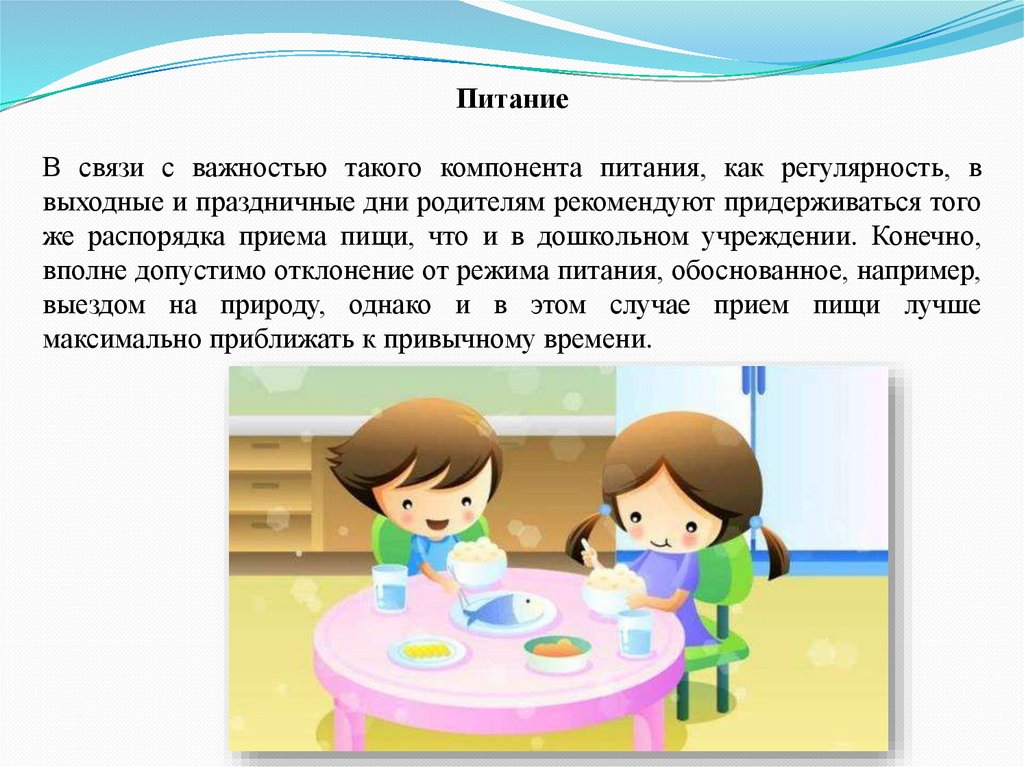 Питание

В связи с важностью такого компонента питания, как регулярность, в выходные и праздничные дни родителям рекомендуют придерживаться того же распорядка приема пищи, что и в дошкольном учреждении. Конечно, вполне допустимо отклонение от режима питания, обоснованное, например, выездом на природу, однако и в этом случае прием пищи лучше максимально приближать к привычному времени.